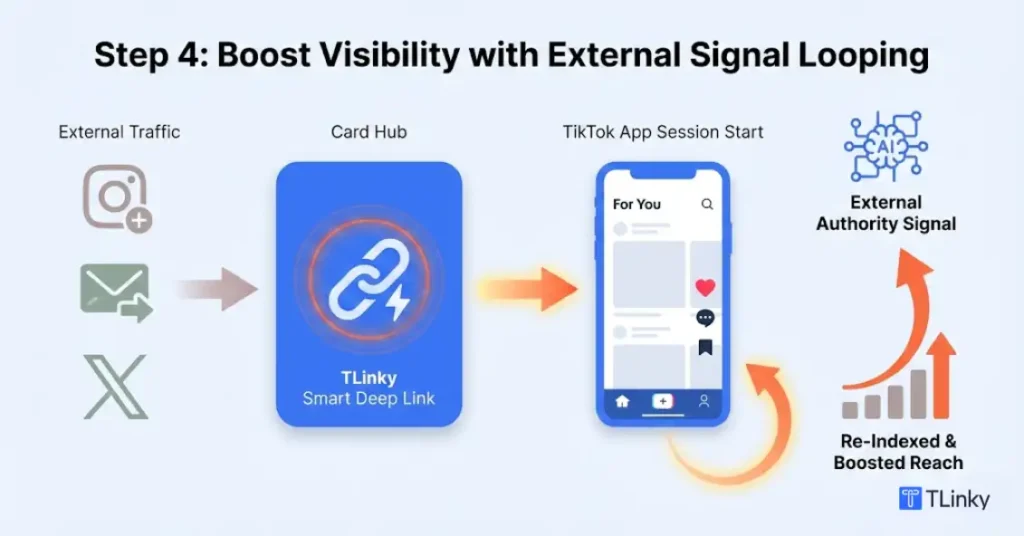 Step 4: Boost Visibility with External Signal Looping

External Traffic

Card Hub

TLinky
Smart Deep Link

TikTok App Session Start

For You

AI

External Authority Signal

Re-Indexed & Boosted Reach

TLinky